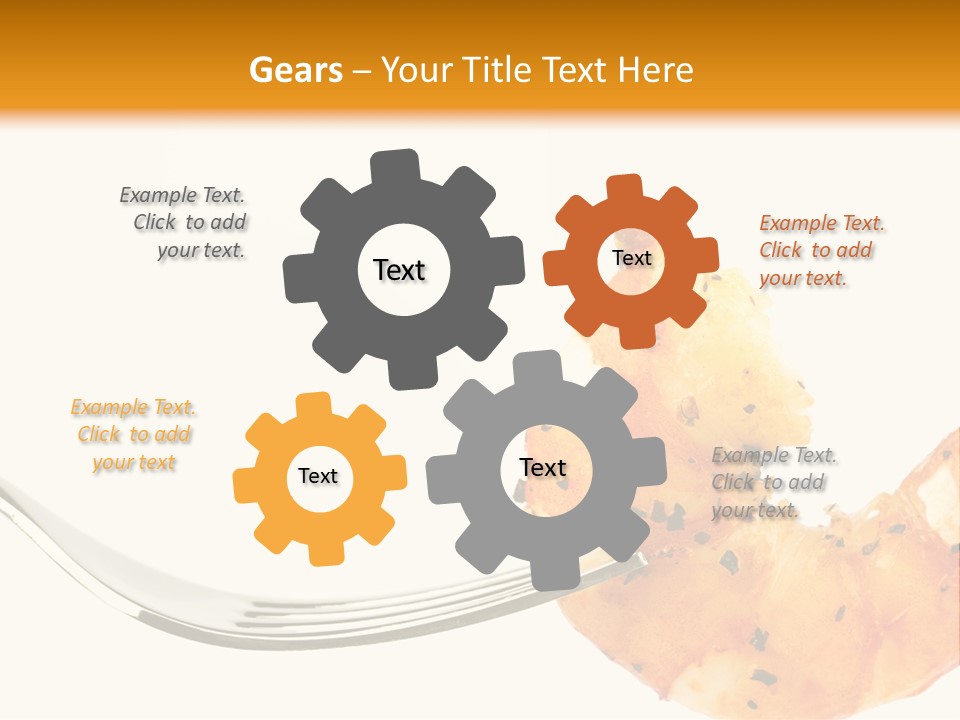 Gears – Your Title Text Here

Example Text. Click to add your text.

Text

Text

Example Text. Click to add your text.

Example Text. Click to add your text

Text

Text

Example Text. Click to add your text.